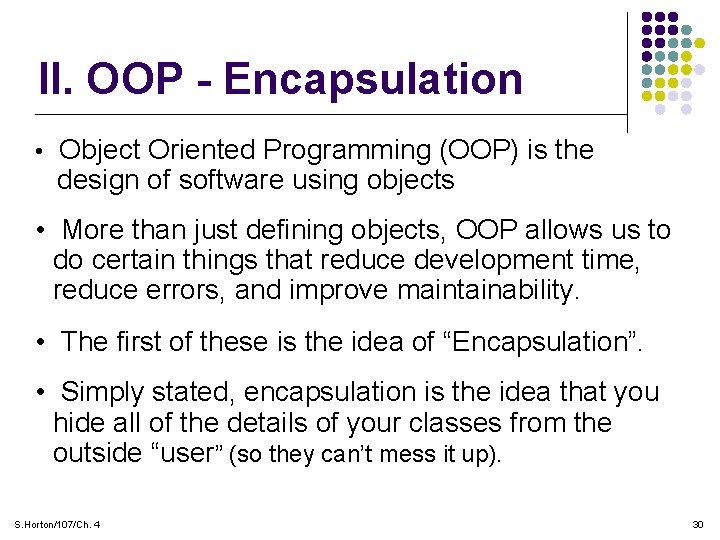 II. OOP - Encapsulation

• Object Oriented Programming (OOP) is the design of software using objects

• More than just defining objects, OOP allows us to do certain things that reduce development time, reduce errors, and improve maintainability.

• The first of these is the idea of “Encapsulation”.

• Simply stated, encapsulation is the idea that you hide all of the details of your classes from the outside “user” (so they can’t mess it up).

S.Horton/107/Ch. 4

30